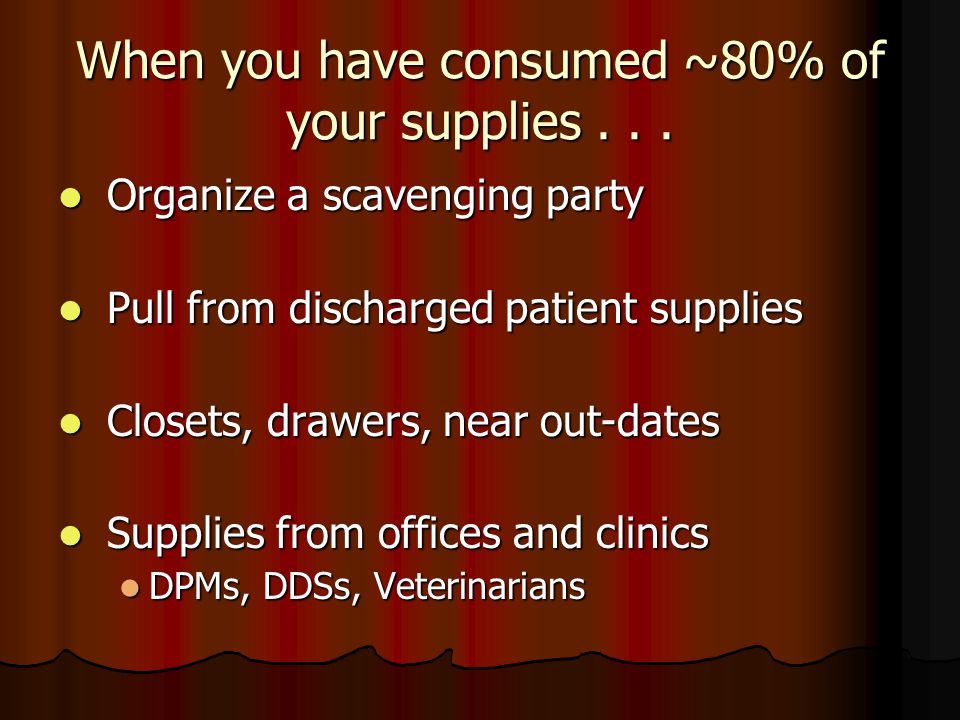 When you have consumed ~80% of your supplies . . .

- Organize a scavenging party
- Pull from discharged patient supplies
- Closets, drawers, near out-dates
- Supplies from offices and clinics
  - DPMs, DDSs, Veterinarians